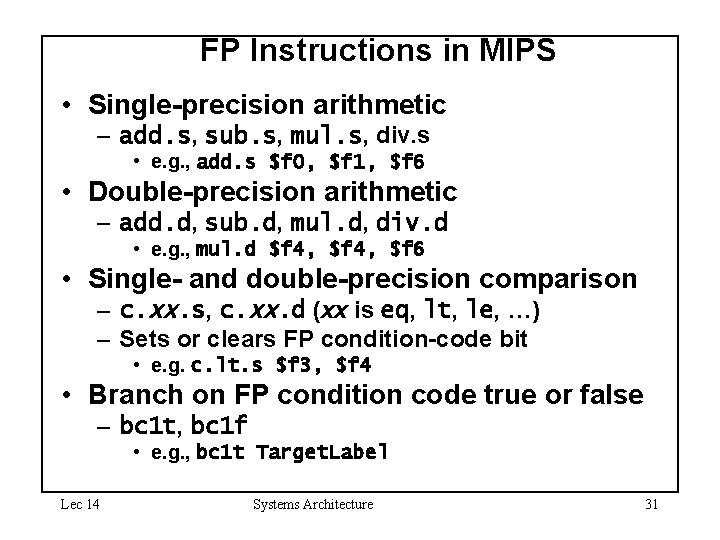 FP Instructions in MIPS

• Single-precision arithmetic
  – add.s, sub.s, mul.s, div.s
    • e.g., add.s \$f0, \$f1, \$f6
• Double-precision arithmetic
  – add.d, sub.d, mul.d, div.d
    • e.g., mul.d \$f4, \$f4, \$f6
• Single- and double-precision comparison
  – c.xx.s, c.xx.d (xx is eq, lt, le, ...)
  – Sets or clears FP condition-code bit
    • e.g. c.lt.s \$f3, \$f4
• Branch on FP condition code true or false
  – bc1t, bc1f
    • e.g., bc1t TargetLabel

Lec 14 Systems Architecture 31